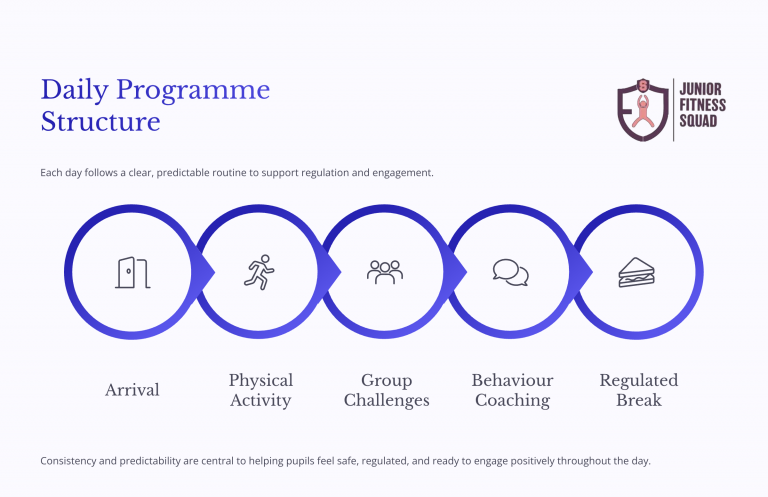 Daily Programme Structure

JUNIOR FITNESS SQUAD

Each day follows a clear, predictable routine to support regulation and engagement.

Arrival

Physical Activity

Group Challenges

Behaviour Coaching

Regulated Break

Consistency and predictability are central to helping pupils feel safe, regulated, and ready to engage positively throughout the day.